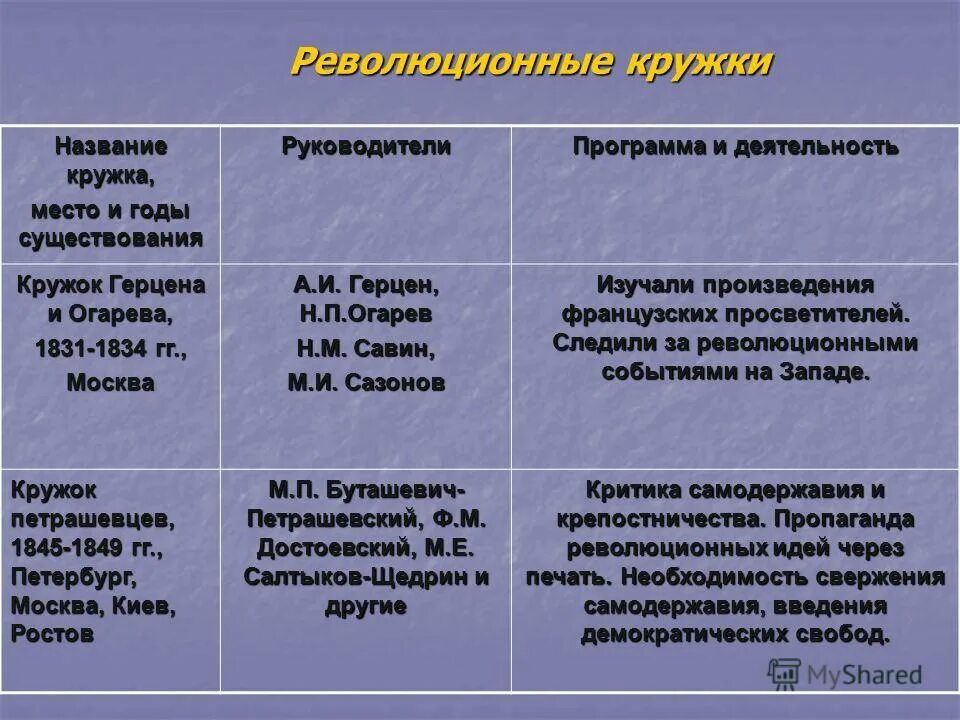 Революционные кружки

| Название кружка, место и годы существования | Руководители | Программа и деятельность |
|---|---|---|
| Кружок Герцена и Огарева, 1831-1834 гг., Москва | А.И. Герцен, Н.П.Огарев Н.М. Савин, М.И. Сазонов | Изучали произведения французских просветителей. Следили за революционными событиями на Западе. |
| Кружок петрашевцев, 1845-1849 гг., Петербург, Москва, Киев, Ростов | М.П. Буташевич-Петрашевский, Ф.М. Достоевский, М.Е. Салтыков-Щедрин и другие | Критика самодержавия и крепостничества. Пропаганда революционных идей через печать. Необходимость свержения самодержавия, введения демократических свобод. |

MyShared